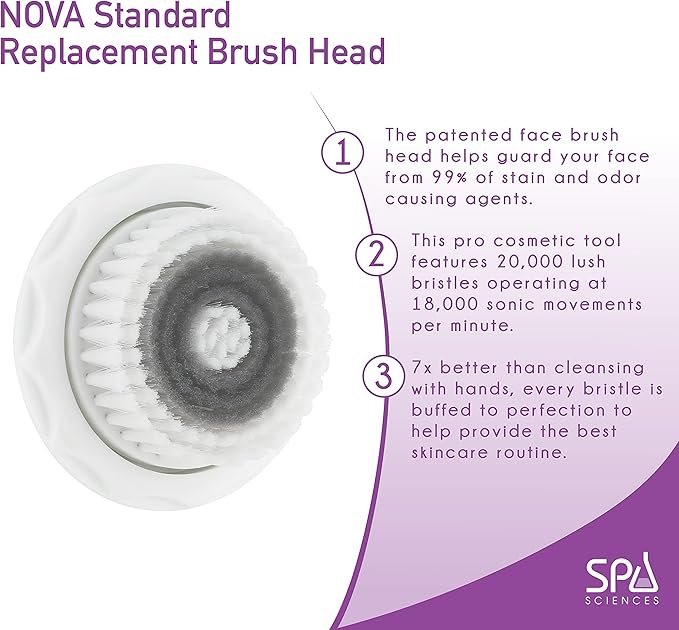 NOVA Standard Replacement Brush Head

1 The patented face brush head helps guard your face from 99% of stain and odor causing agents.

2 This pro cosmetic tool features 20,000 lush bristles operating at 18,000 sonic movements per minute.

3 7x better than cleansing with hands, every bristle is buffed to perfection to help provide the best skincare routine.

SPA SCIENCES